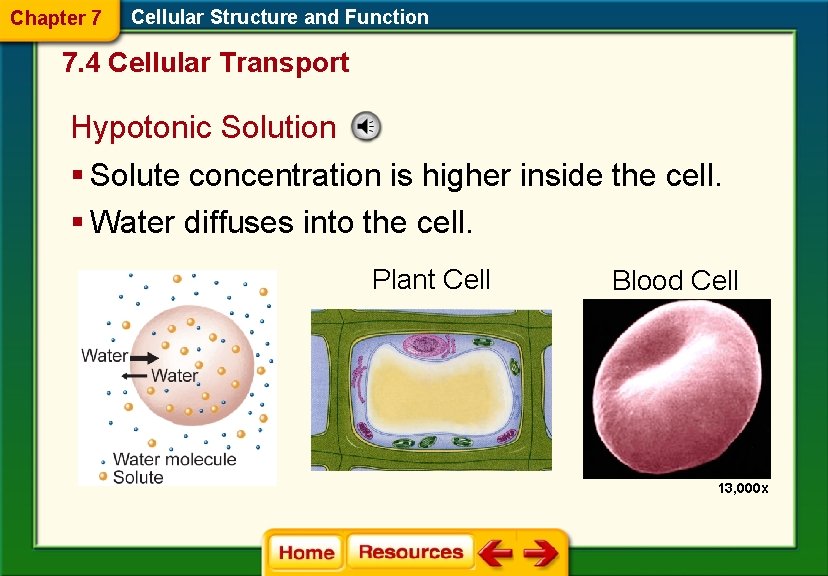 Chapter 7 Cellular Structure and Function

7.4 Cellular Transport

Hypotonic Solution

▪ Solute concentration is higher inside the cell.

▪ Water diffuses into the cell.

Water
Water
Water molecule
Solute

Plant Cell

Blood Cell

13,000x

Home Resources